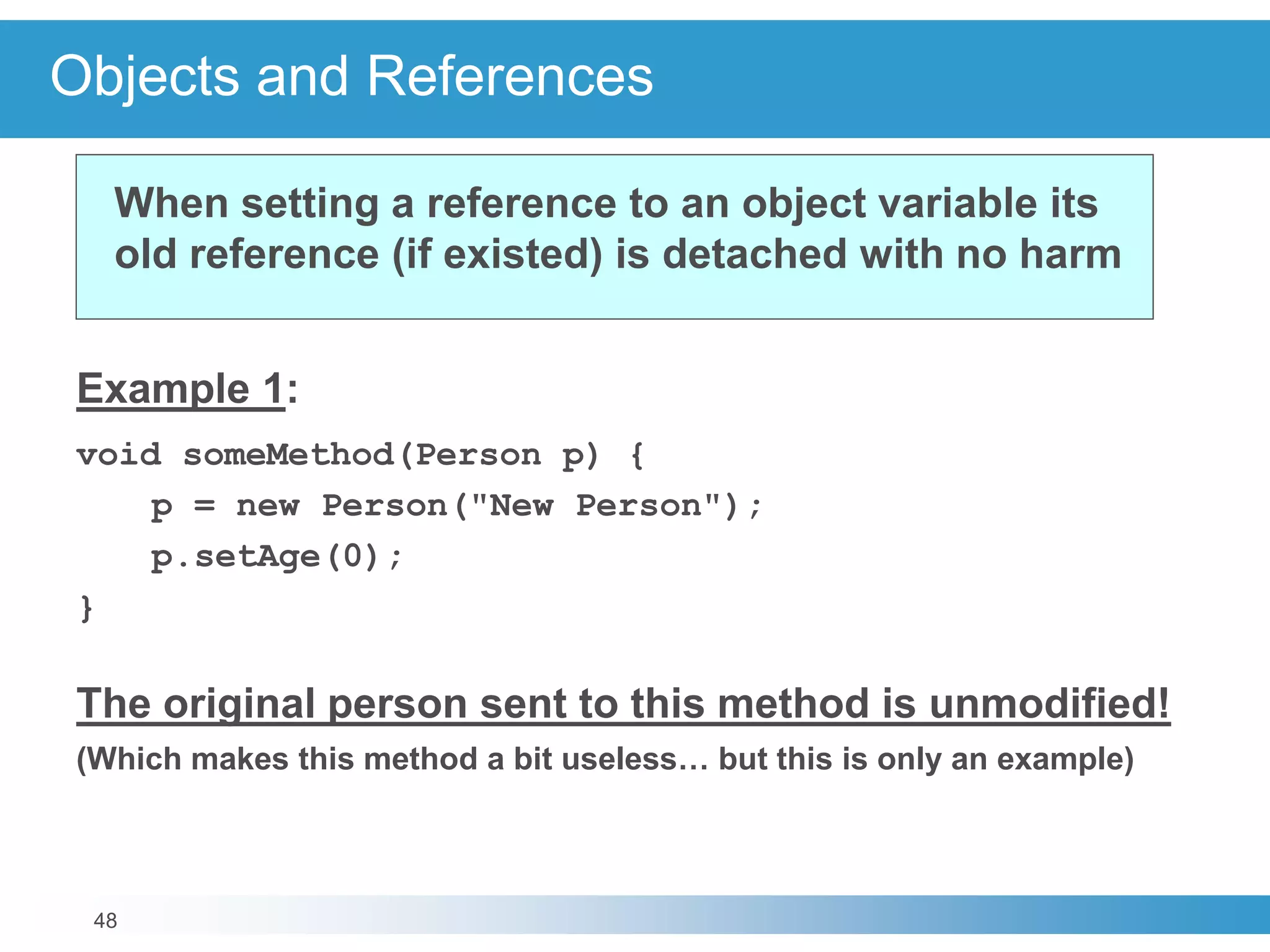 Objects and References

When setting a reference to an object variable its old reference (if existed) is detached with no harm

Example 1:

void someMethod(Person p) {
    p = new Person("New Person");
    p.setAge(0);
}

The original person sent to this method is unmodified!

(Which makes this method a bit useless… but this is only an example)

48